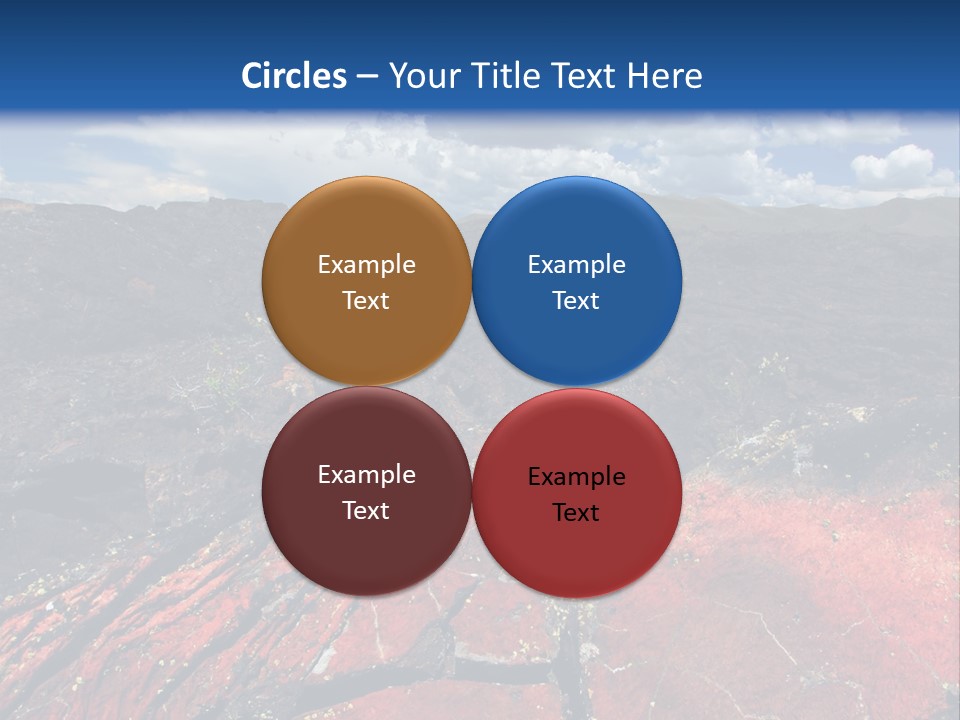 Circles – Your Title Text Here

Example Text

Example Text

Example Text

Example Text